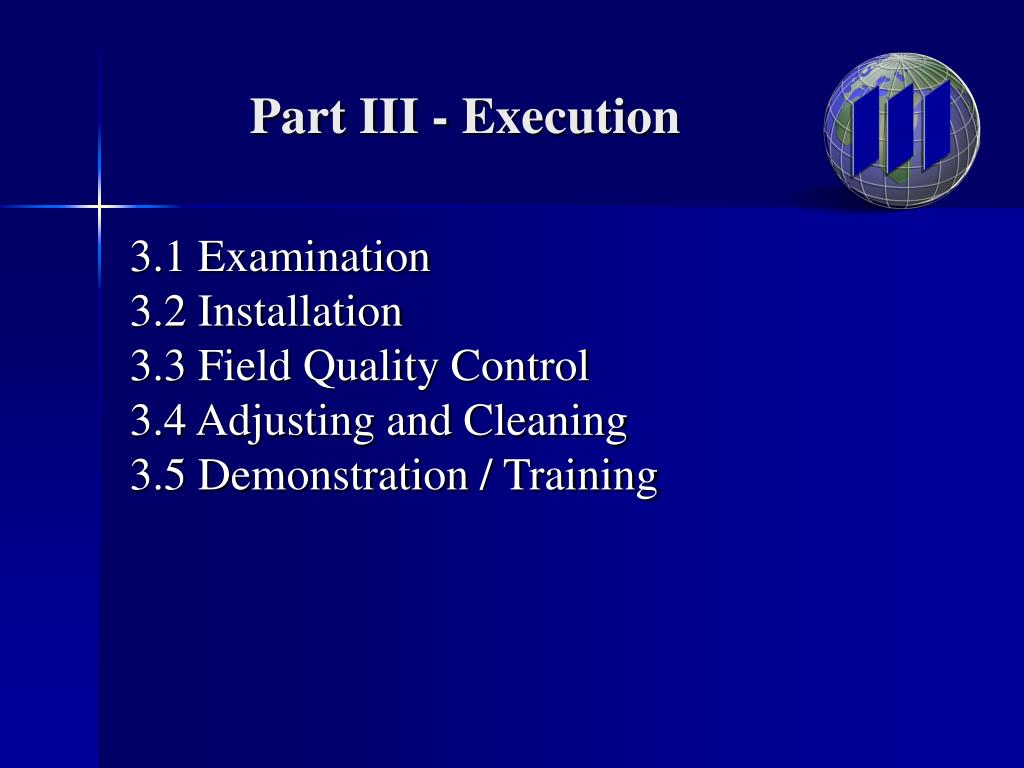 Part III - Execution

3.1 Examination
3.2 Installation
3.3 Field Quality Control
3.4 Adjusting and Cleaning
3.5 Demonstration / Training